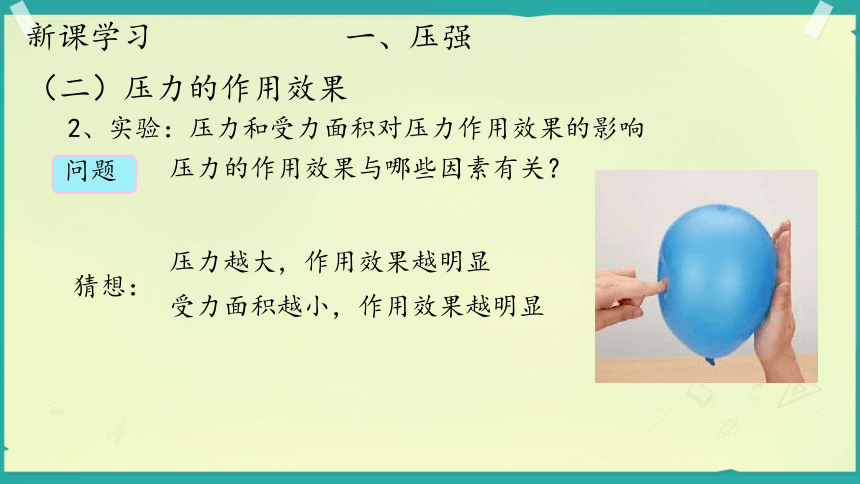 新课学习

一、压强

（二）压力的作用效果

2、实验：压力和受力面积对压力作用效果的影响

问题

压力的作用效果与哪些因素有关？

猜想：

压力越大，作用效果越明显

受力面积越小，作用效果越明显